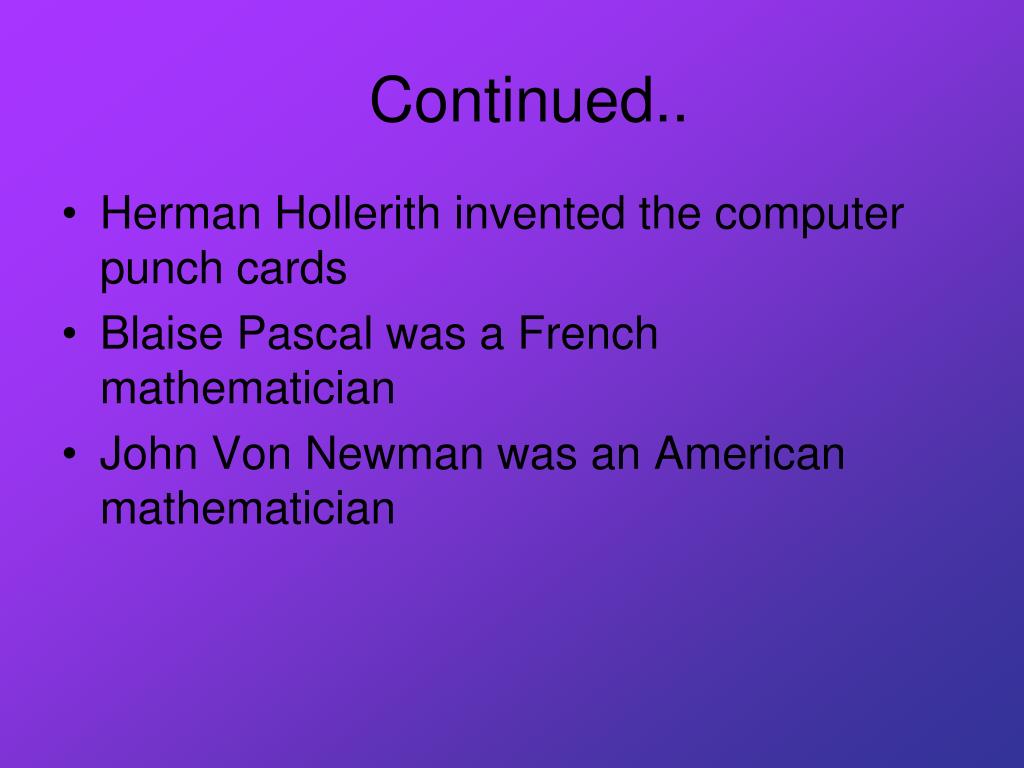 Continued..

• Herman Hollerith invented the computer punch cards
• Blaise Pascal was a French mathematician
• John Von Newman was an American mathematician